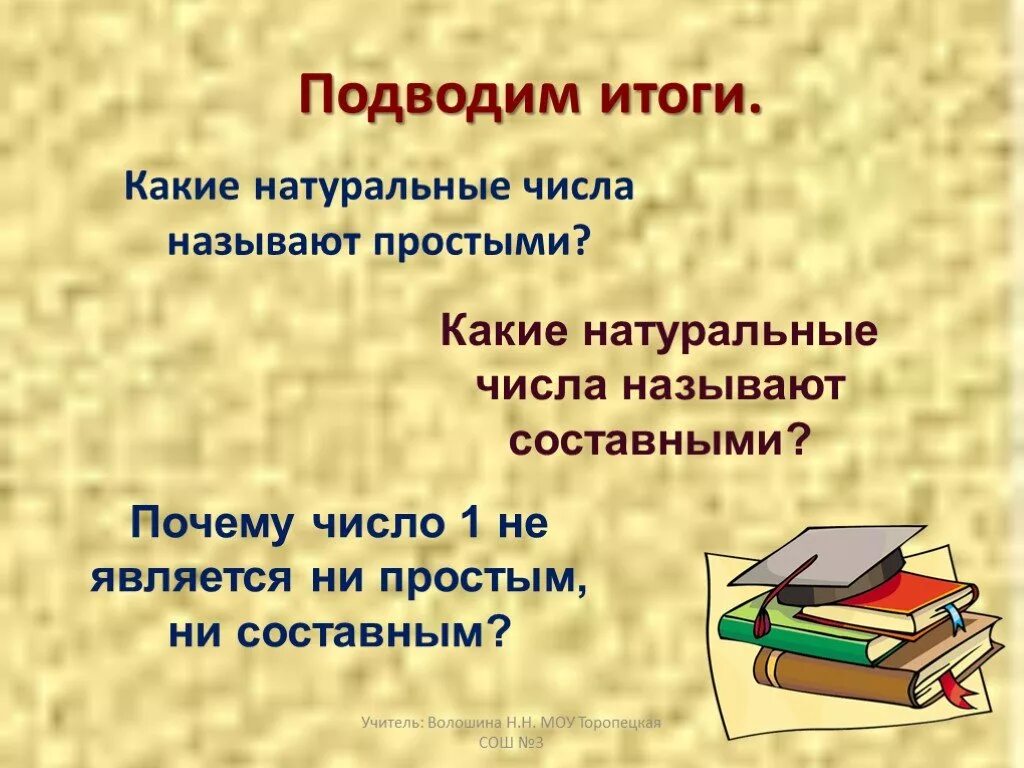 Подводим итоги.

Какие натуральные числа называют простыми?

Какие натуральные числа называют составными?

Почему число 1 не является ни простым, ни составным?

Учитель: Волошина Н.Н. МОУ Торопецкая СОШ №3